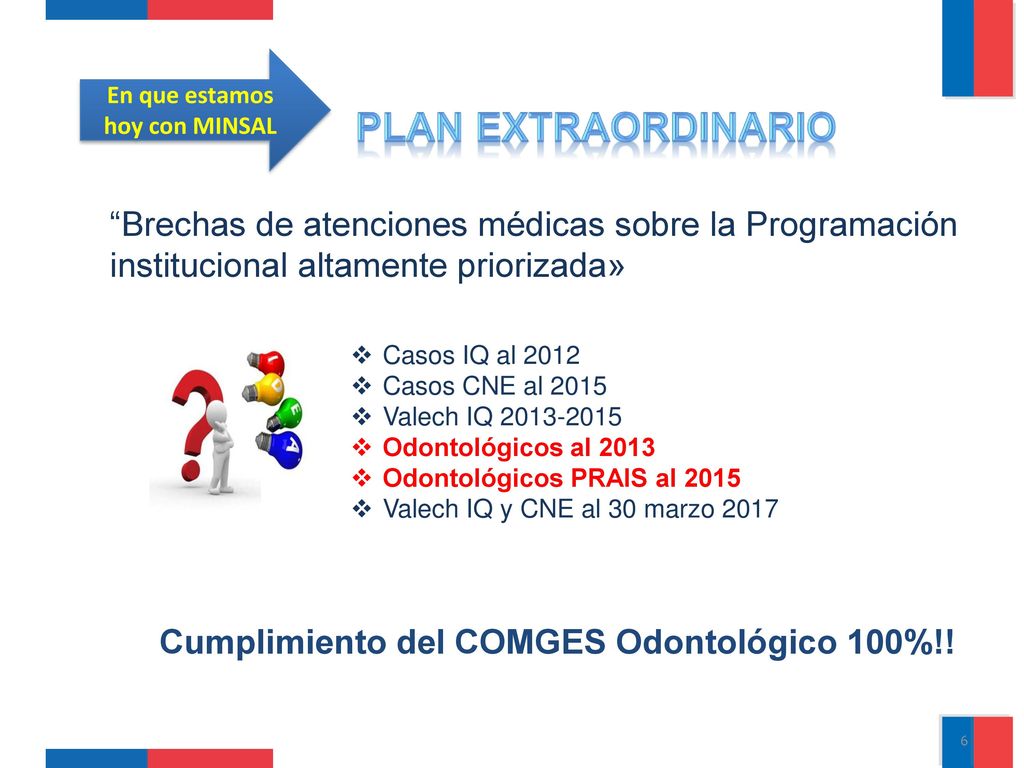 En que estamos hoy con MINSAL

PLAN EXTRAORDINARIO

“Brechas de atenciones médicas sobre la Programación institucional altamente priorizada»

❖ Casos IQ al 2012
❖ Casos CNE al 2015
❖ Valech IQ 2013-2015
❖ Odontológicos al 2013
❖ Odontológicos PRAIS al 2015
❖ Valech IQ y CNE al 30 marzo 2017

Cumplimiento del COMGES Odontológico 100%!!

6